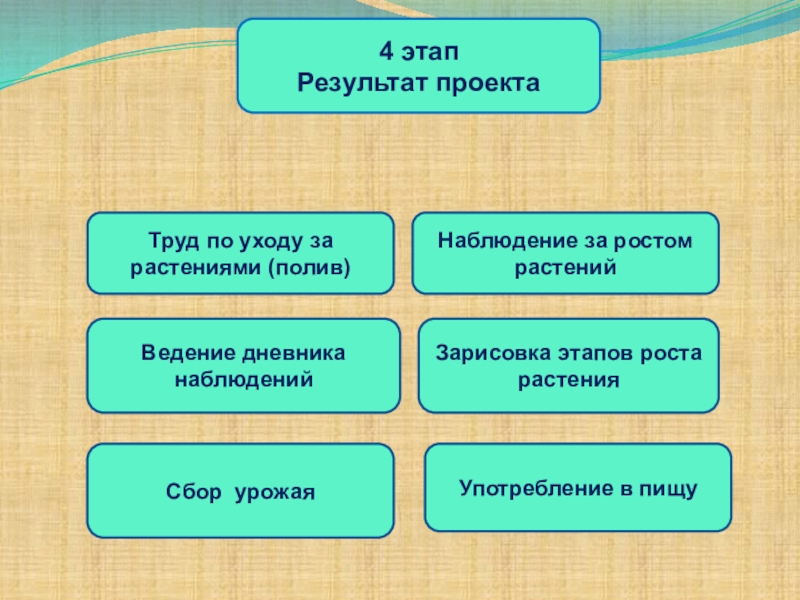 4 этап
Результат проекта

Труд по уходу за растениями (полив)

Наблюдение за ростом растений

Ведение дневника наблюдений

Зарисовка этапов роста растения

Сбор урожая

Употребление в пищу